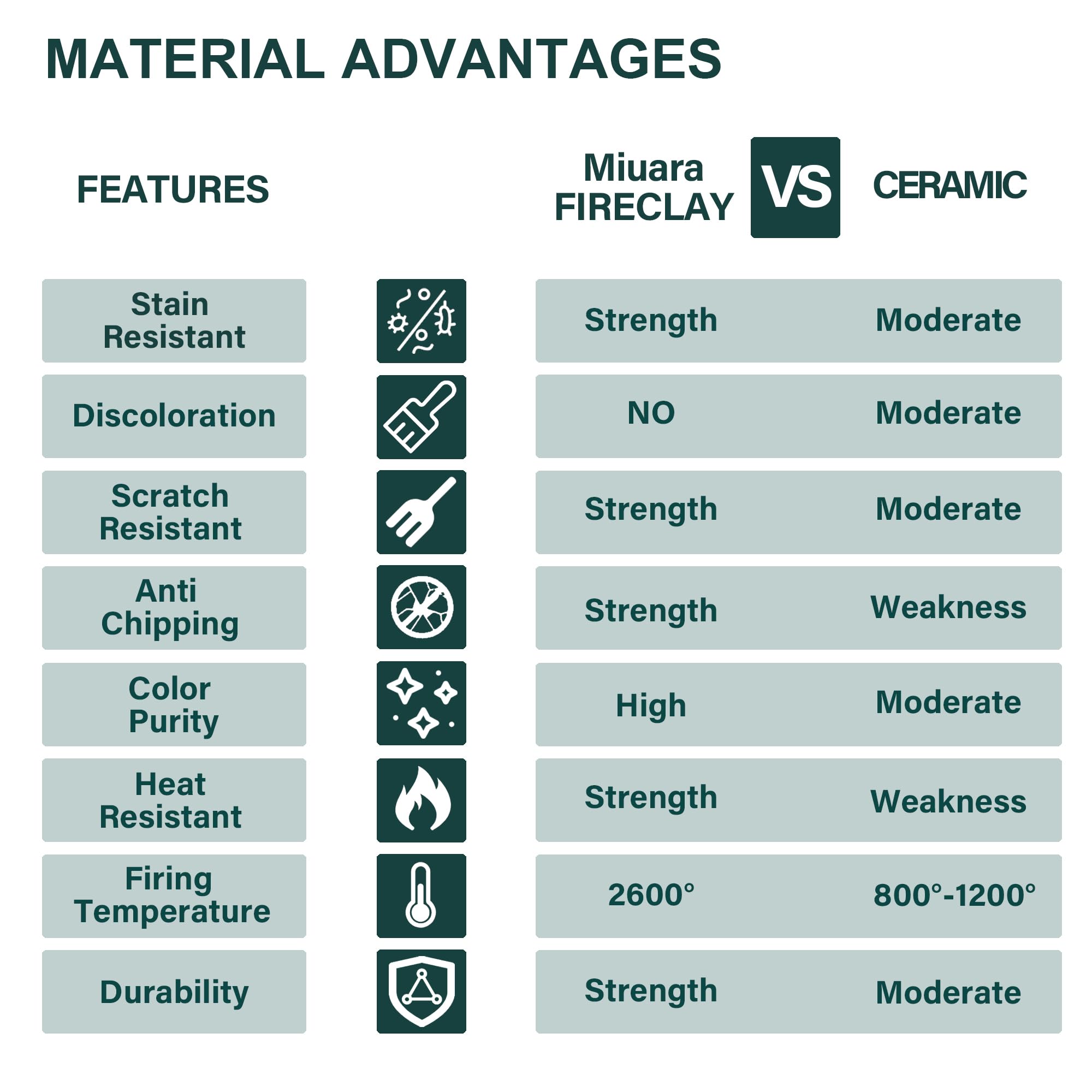 MATERIAL ADVANTAGES

| FEATURES | Miuara FIRECLAY | VS | CERAMIC |
|---|---|---|---|
| Stain Resistant | Strength | | Moderate |
| Discoloration | NO | | Moderate |
| Scratch Resistant | Strength | | Moderate |
| Anti Chipping | Strength | | Weakness |
| Color Purity | High | | Moderate |
| Heat Resistant | Strength | | Weakness |
| Firing Temperature | 2600° | | 800°-1200° |
| Durability | Strength | | Moderate |